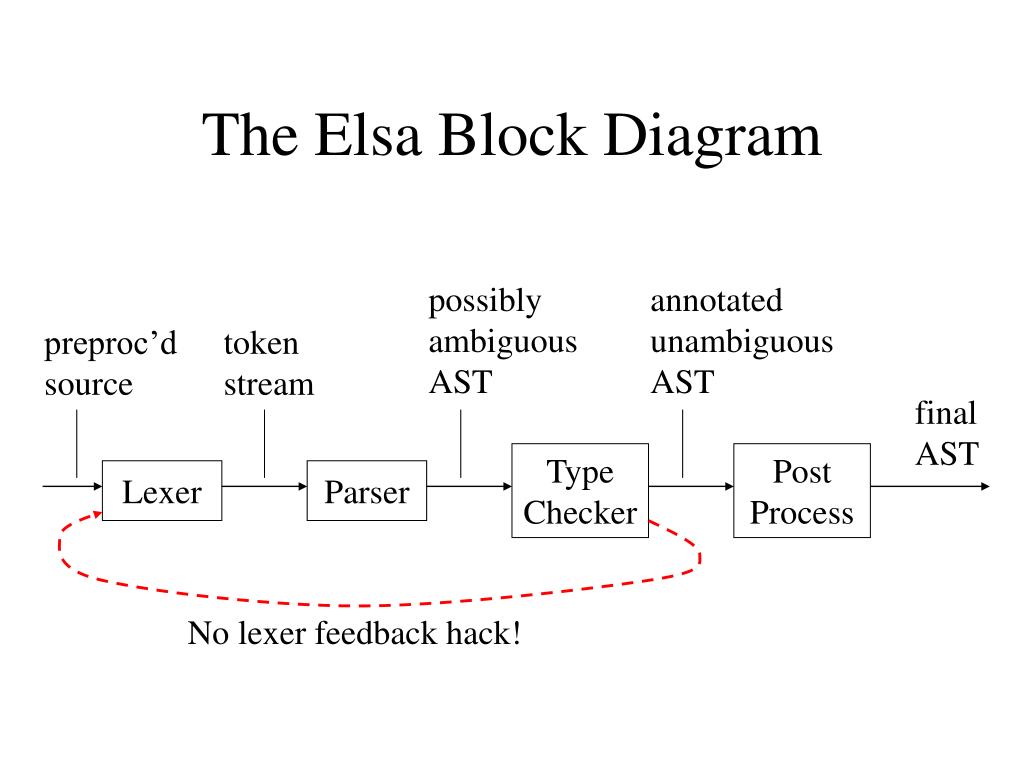 The Elsa Block Diagram

preproc’d source

token stream

possibly ambiguous AST

annotated unambiguous AST

final AST

Lexer

Parser

Type Checker

Post Process

No lexer feedback hack!